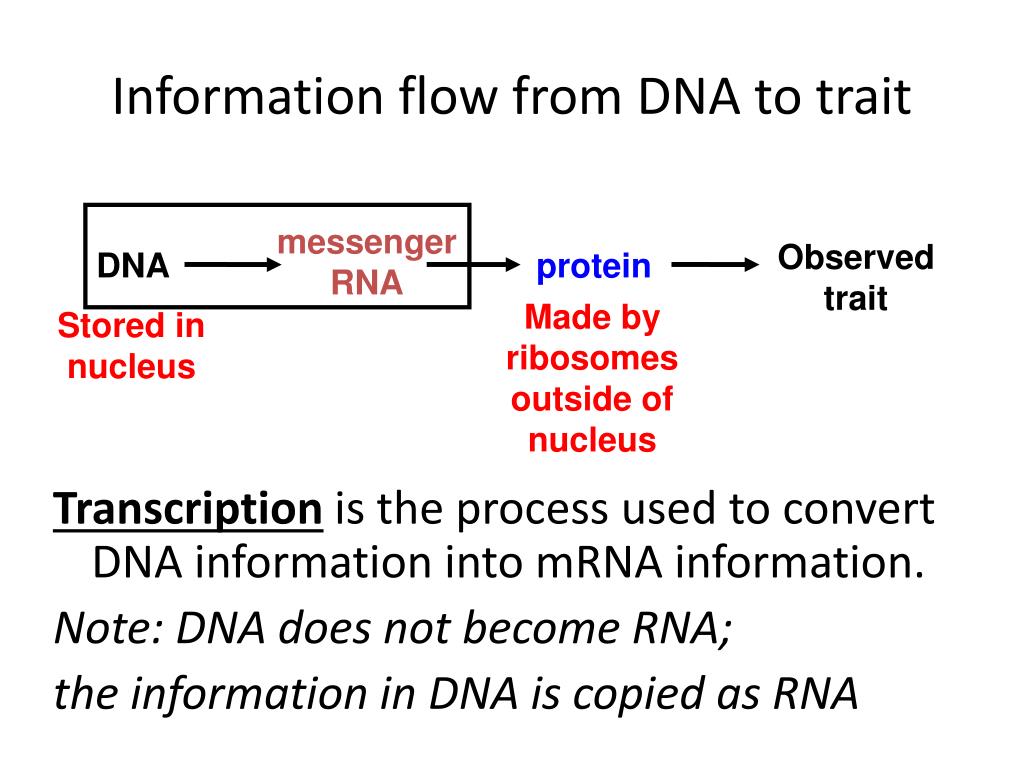 Information flow from DNA to trait

DNA

messenger RNA

protein

Observed trait

Stored in nucleus

Made by ribosomes outside of nucleus

Transcription is the process used to convert DNA information into mRNA information.

Note: DNA does not become RNA;

the information in DNA is copied as RNA